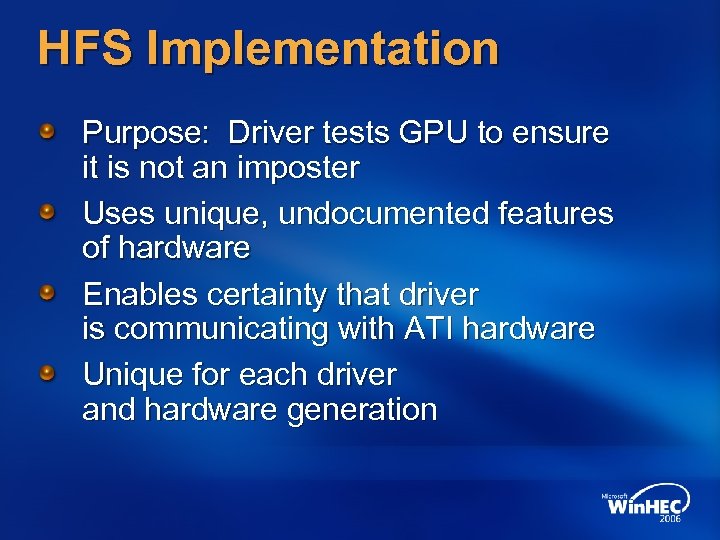 HFS Implementation

Purpose: Driver tests GPU to ensure it is not an imposter

Uses unique, undocumented features of hardware

Enables certainty that driver is communicating with ATI hardware

Unique for each driver and hardware generation

Microsoft WinHEC 2006